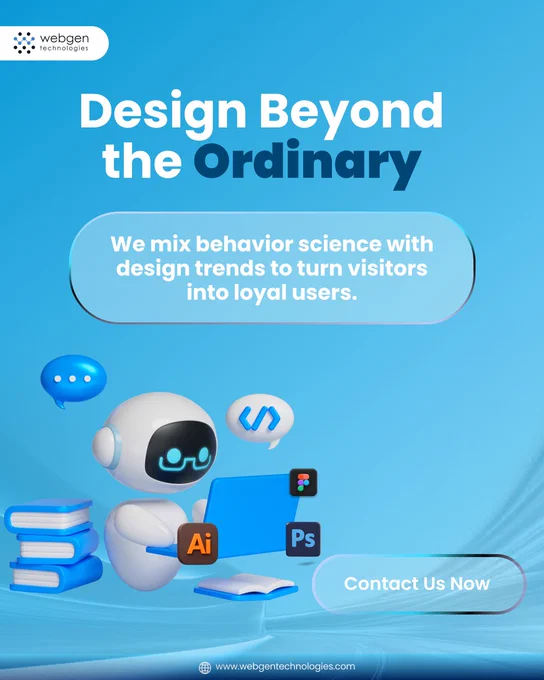 webgen technologies

Design Beyond the Ordinary

We mix behavior science with design trends to turn visitors into loyal users.

</>

Ai

Ps

Contact Us Now

www.webgentechnologies.com